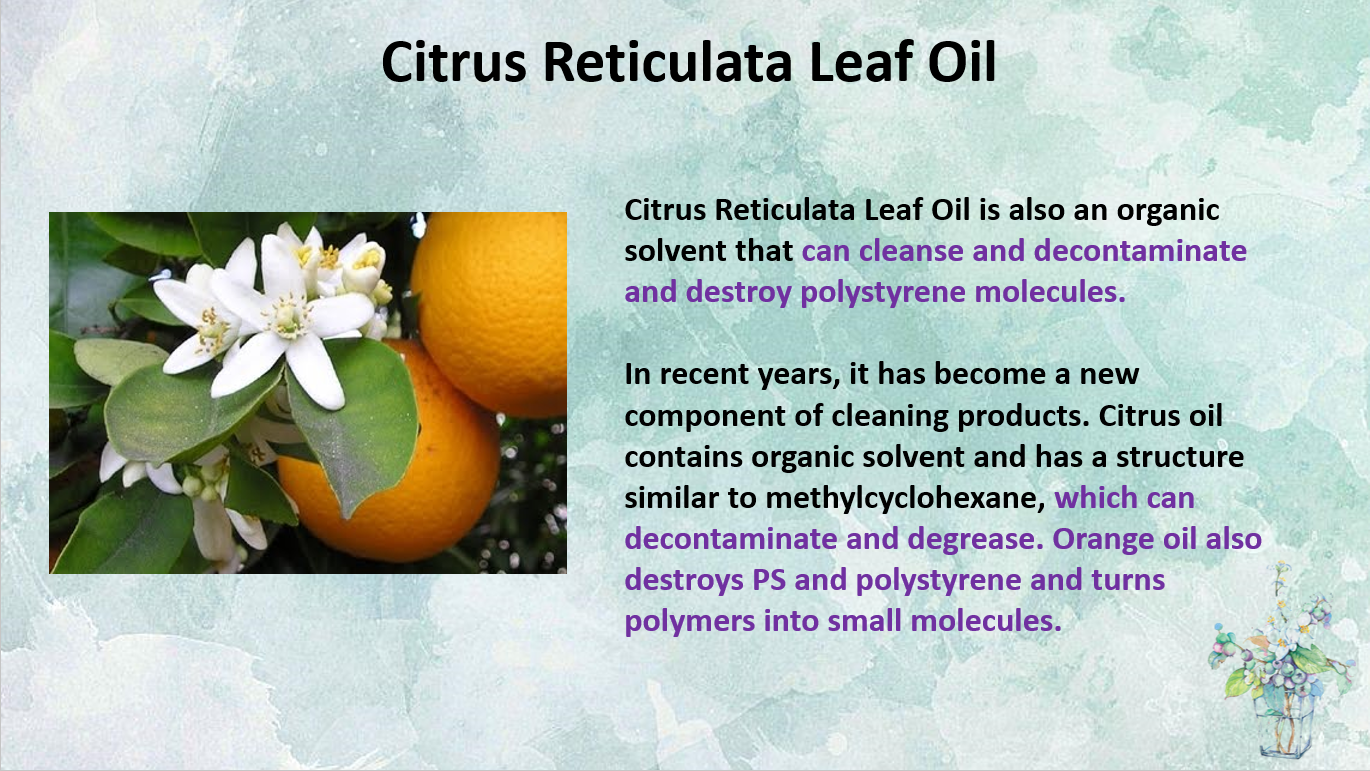 Citrus Reticulata Leaf Oil

Citrus Reticulata Leaf Oil is also an organic solvent that can cleanse and decontaminate and destroy polystyrene molecules.

In recent years, it has become a new component of cleaning products. Citrus oil contains organic solvent and has a structure similar to methylcyclohexane, which can decontaminate and degrease. Orange oil also destroys PS and polystyrene and turns polymers into small molecules.